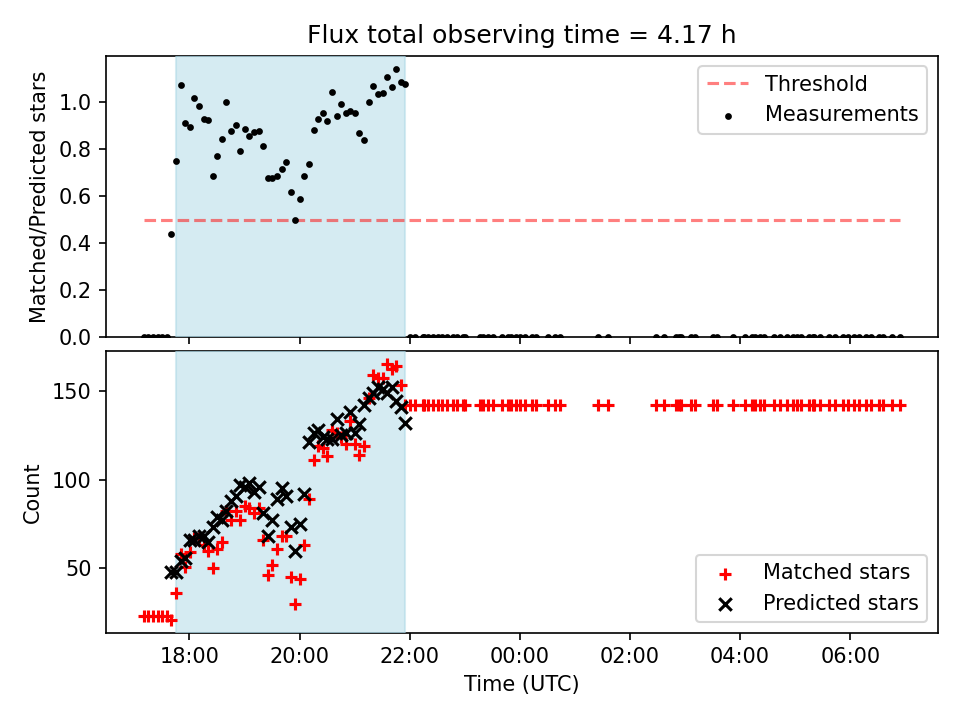 Flux total observing time = 4.17 h

Matched/Predicted stars

1.0
0.8
0.6
0.4
0.2
0.0

Threshold
Measurements

Count

150
100
50

Matched stars
Predicted stars

18:00
20:00
22:00
00:00
02:00
04:00
06:00

Time (UTC)